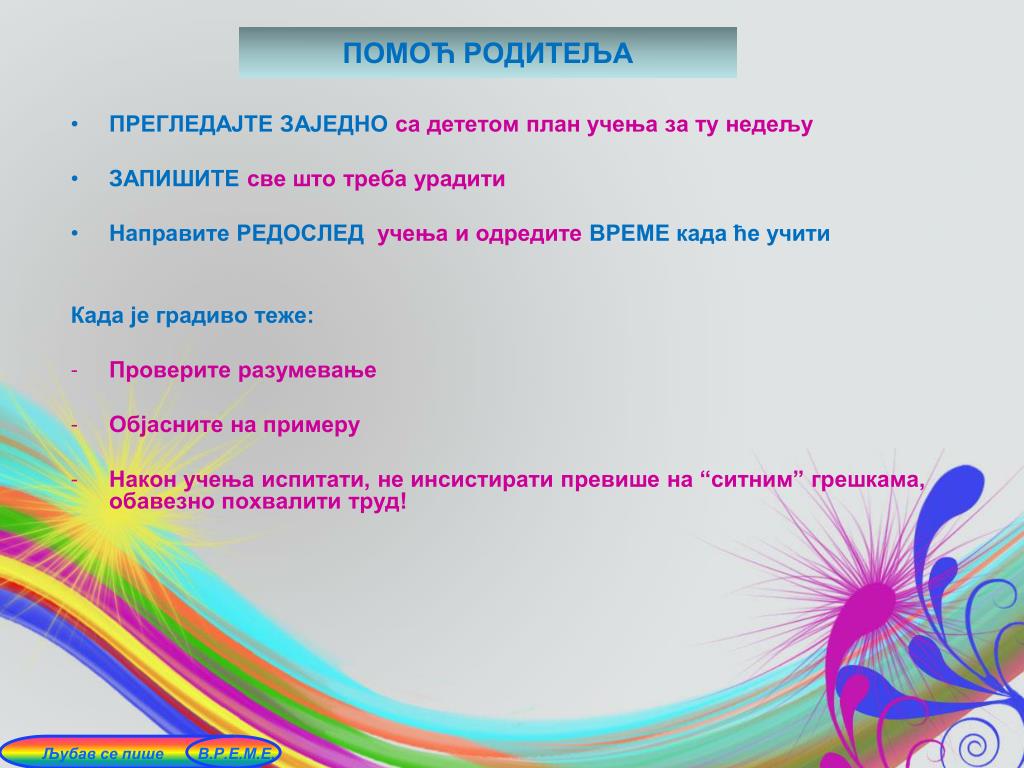 ПОМОЋ РОДИТЕЉА

• ПРЕГЛЕДАЈТЕ ЗАЈЕДНО са дететом план учења за ту недељу

• ЗАПИШИТЕ све што треба урадити

• Направите РЕДОСЛЕД учења и одредите ВРЕМЕ када ће учити

Када је градиво теже:

- Проверите разумевање

- Објасните на примеру

- Након учења испитати, не инсистирати превише на “ситним” грешкама, обавезно похвалити труд!

Љубав се пише В.Р.Е.М.Е.